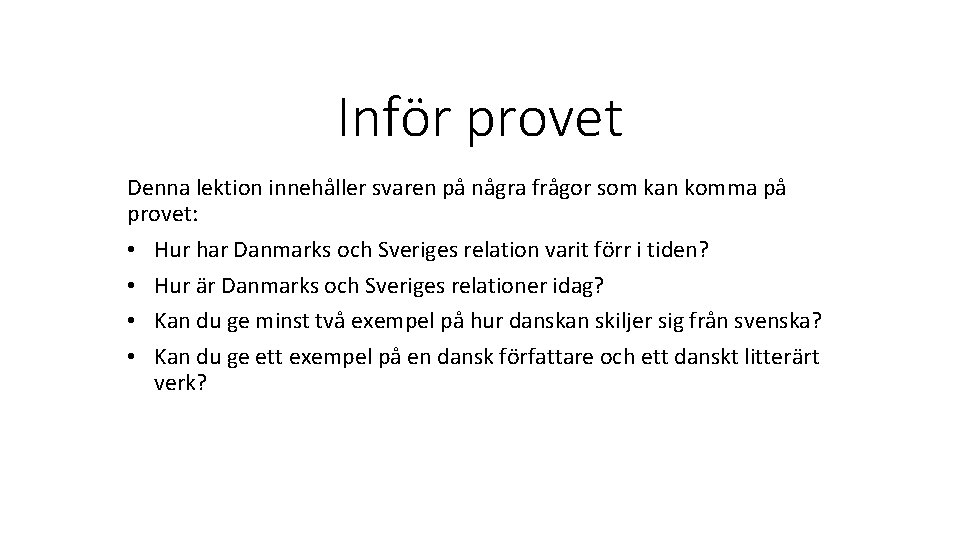 Inför provet

Denna lektion innehåller svaren på några frågor som kan komma på provet:

• Hur har Danmarks och Sveriges relation varit förr i tiden?
• Hur är Danmarks och Sveriges relationer idag?
• Kan du ge minst två exempel på hur danskan skiljer sig från svenska?
• Kan du ge ett exempel på en dansk författare och ett danskt litterärt verk?